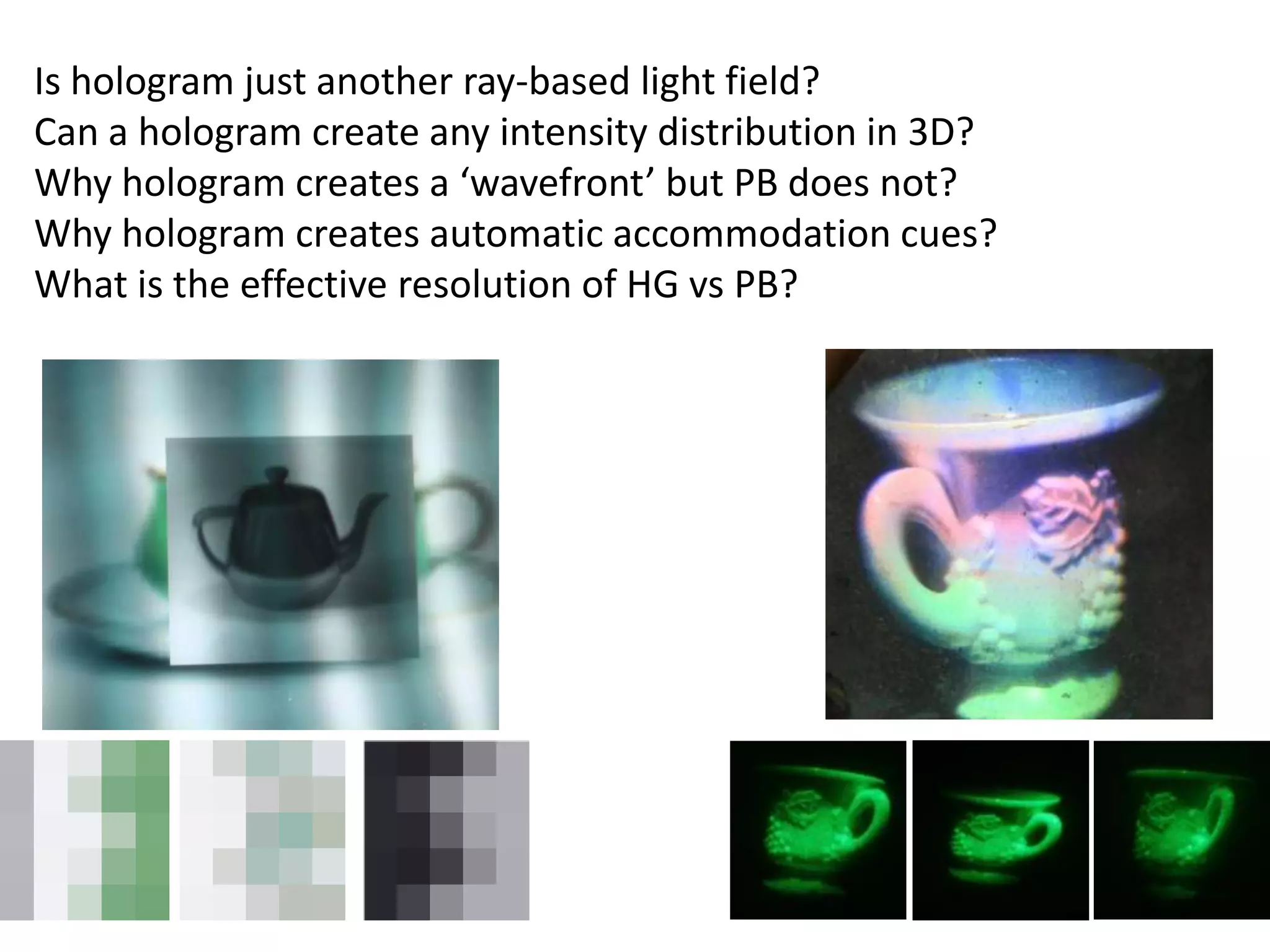 Is hologram just another ray-based light field?
Can a hologram create any intensity distribution in 3D?
Why hologram creates a ‘wavefront’ but PB does not?
Why hologram creates automatic accommodation cues?
What is the effective resolution of HG vs PB?